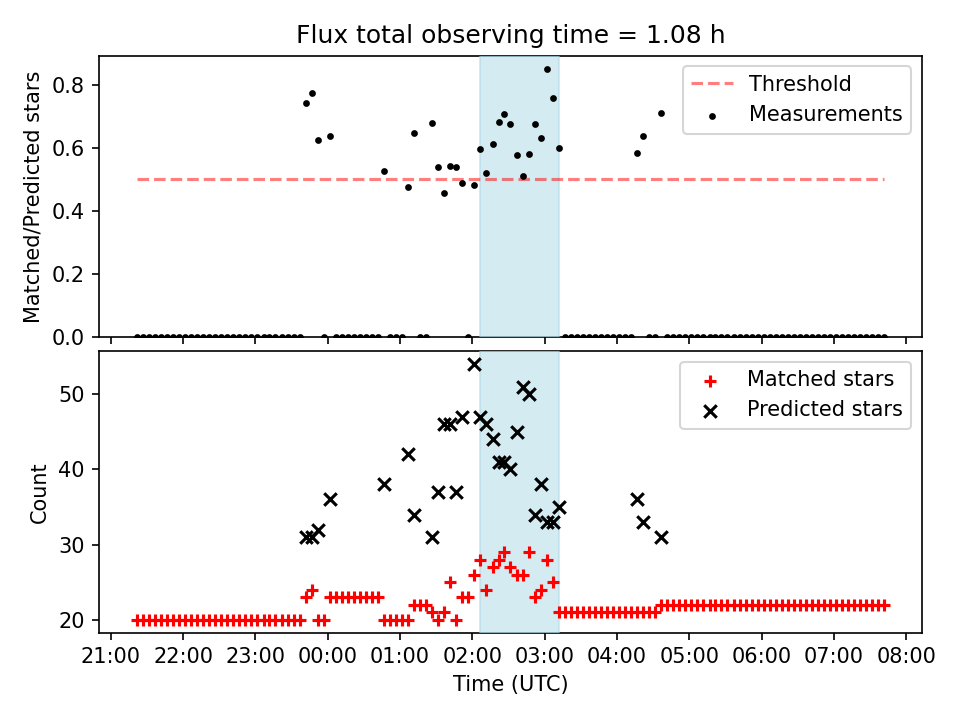 Flux total observing time = 1.08 h

Matched/Predicted stars

0.8
0.6
0.4
0.2
0.0

Threshold
Measurements

Count

50
40
30
20

Matched stars
Predicted stars

21:00 22:00 23:00 00:00 01:00 02:00 03:00 04:00 05:00 06:00 07:00 08:00
Time (UTC)